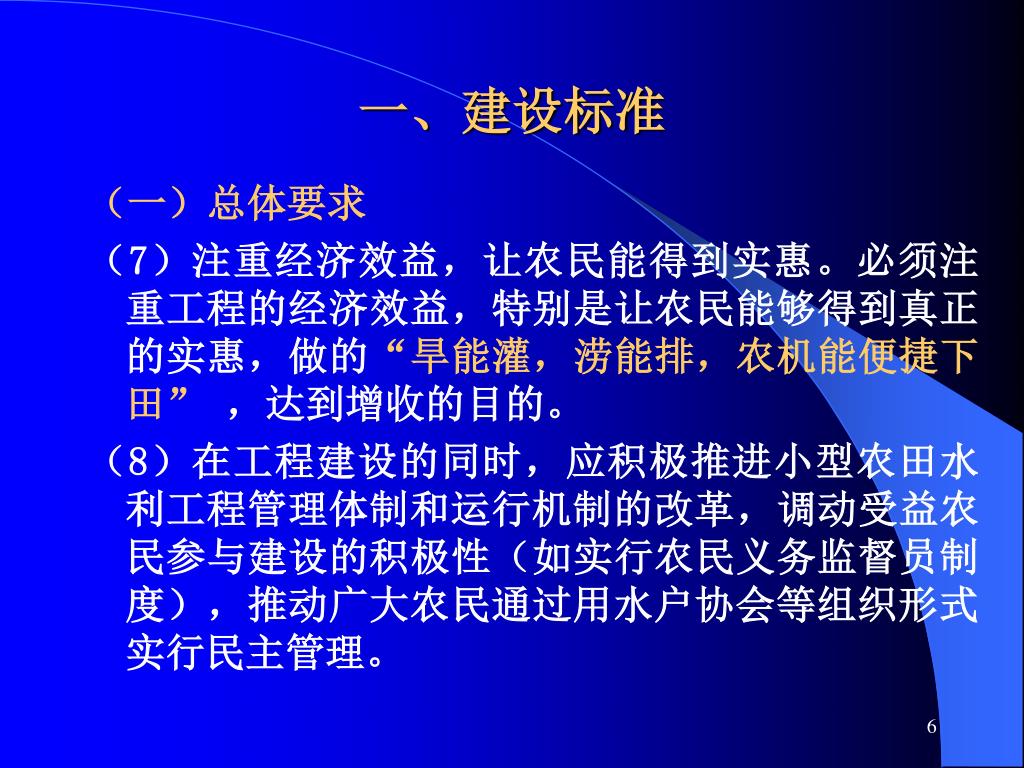 一、建设标准

（一）总体要求

（7）注重经济效益，让农民能得到实惠。必须注重工程的经济效益，特别是让农民能够得到真正的实惠，做的“旱能灌，涝能排，农机能便捷下田” ，达到增收的目的。

（8）在工程建设的同时，应积极推进小型农田水利工程管理体制和运行机制的改革，调动受益农民参与建设的积极性（如实行农民义务监督员制度），推动广大农民通过用水户协会等组织形式实行民主管理。

6